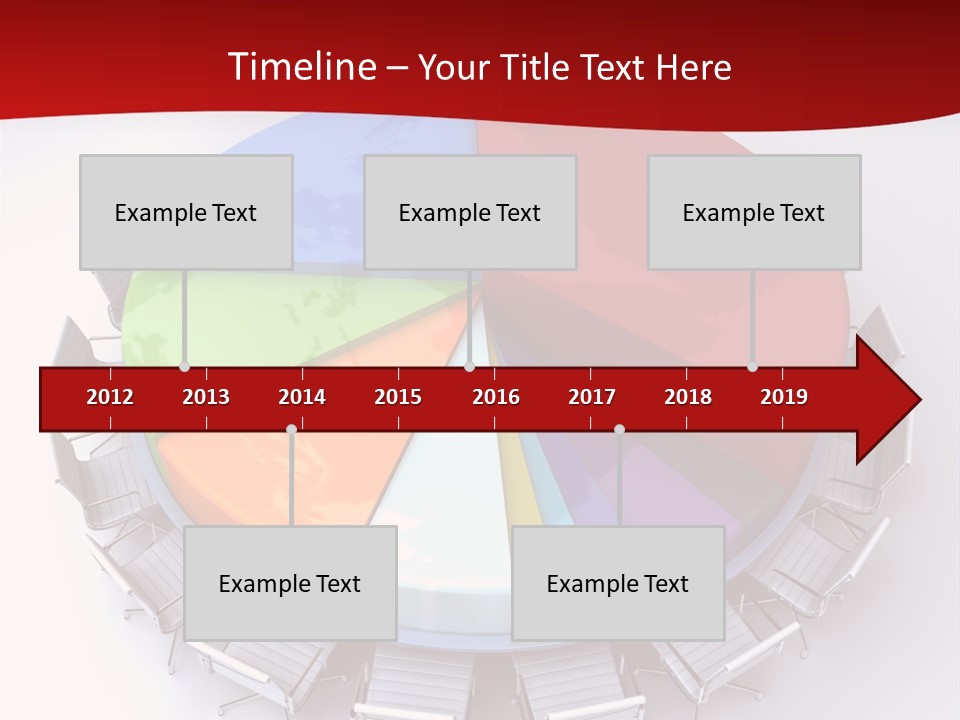 Timeline – Your Title Text Here

Example Text

Example Text

Example Text

2012
2013
2014
2015
2016
2017
2018
2019

Example Text

Example Text